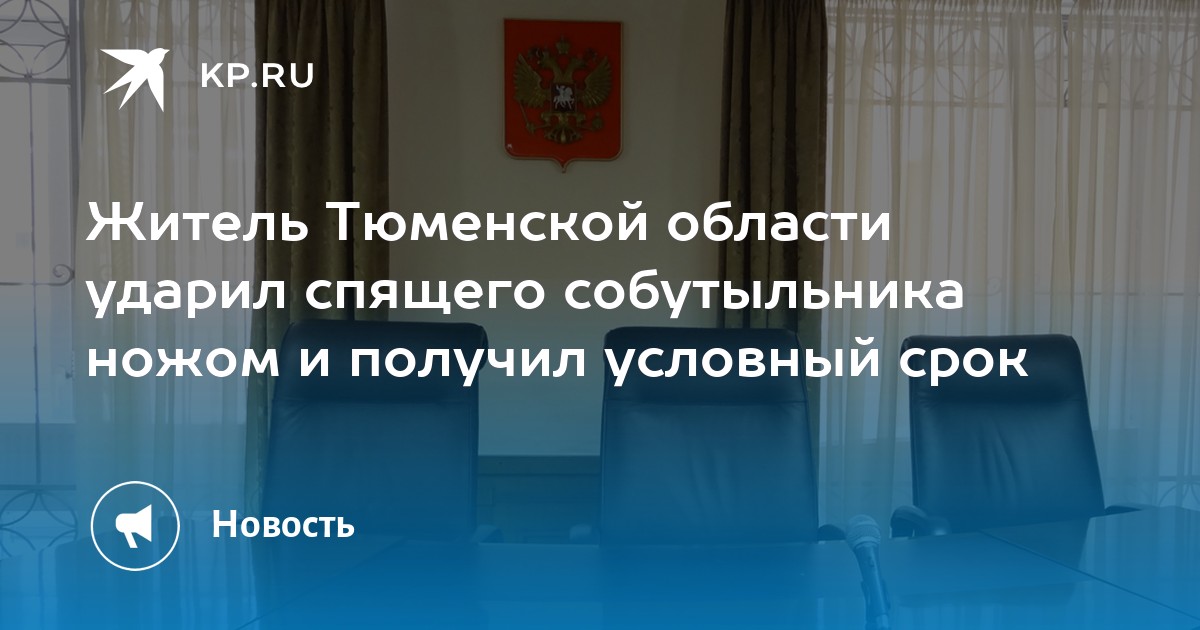 KP.RU

Житель Тюменской области ударил спящего собутыльника ножом и получил условный срок

Новость